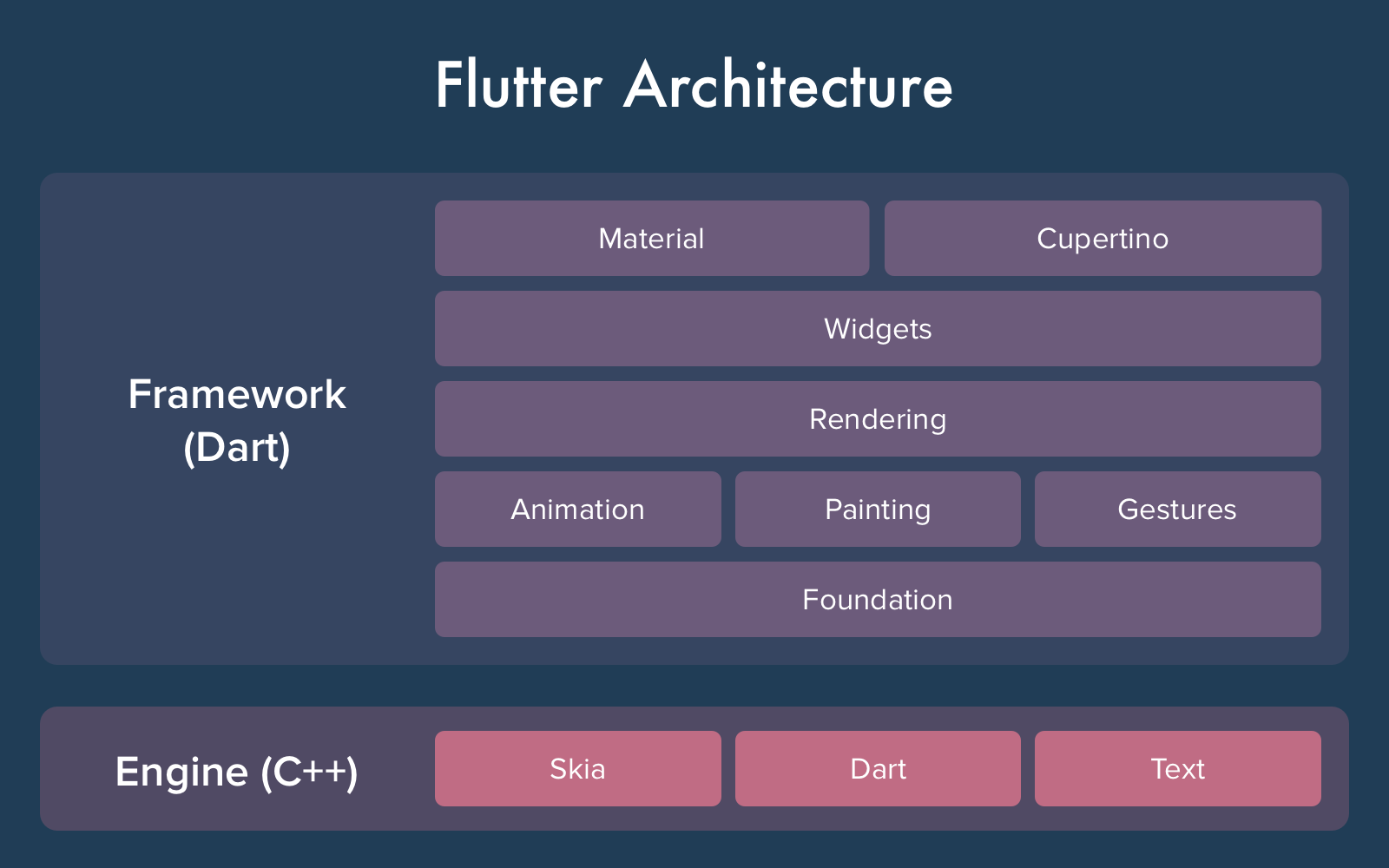 Flutter Architecture

Framework (Dart)

Material

Cupertino

Widgets

Rendering

Animation

Painting

Gestures

Foundation

Engine (C++)

Skia

Dart

Text